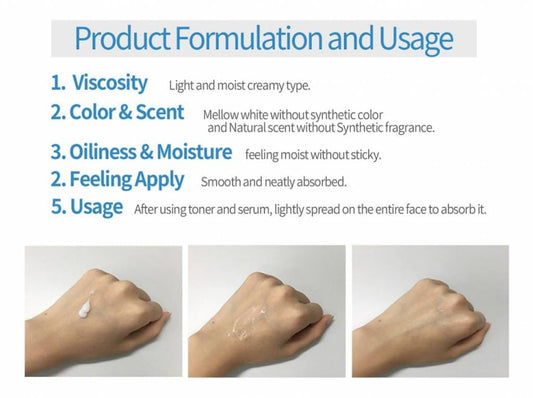 Product Formulation and Usage

1. Viscosity Light and moist creamy type.

2. Color & Scent Mellow white without synthetic color and Natural scent without Synthetic fragrance.

3. Oiliness & Moisture feeling moist without sticky.

2. Feeling Apply Smooth and neatly absorbed.

5. Usage After using toner and serum, lightly spread on the entire face to absorb it.